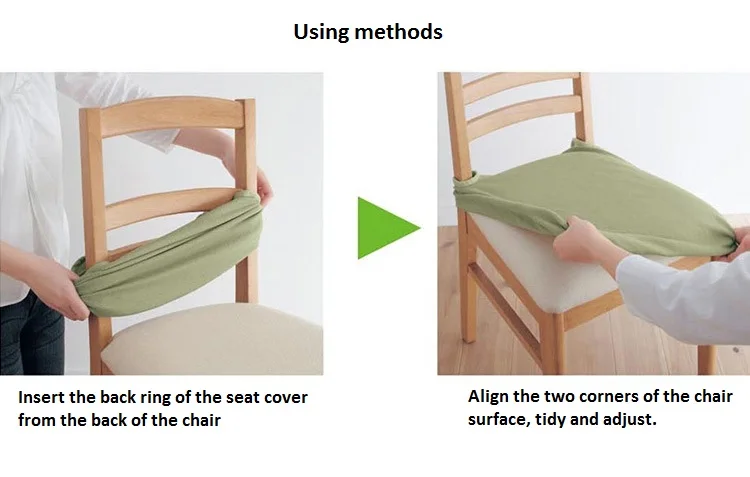 Using methods

Insert the back ring of the seat cover from the back of the chair

Align the two corners of the chair surface, tidy and adjust.